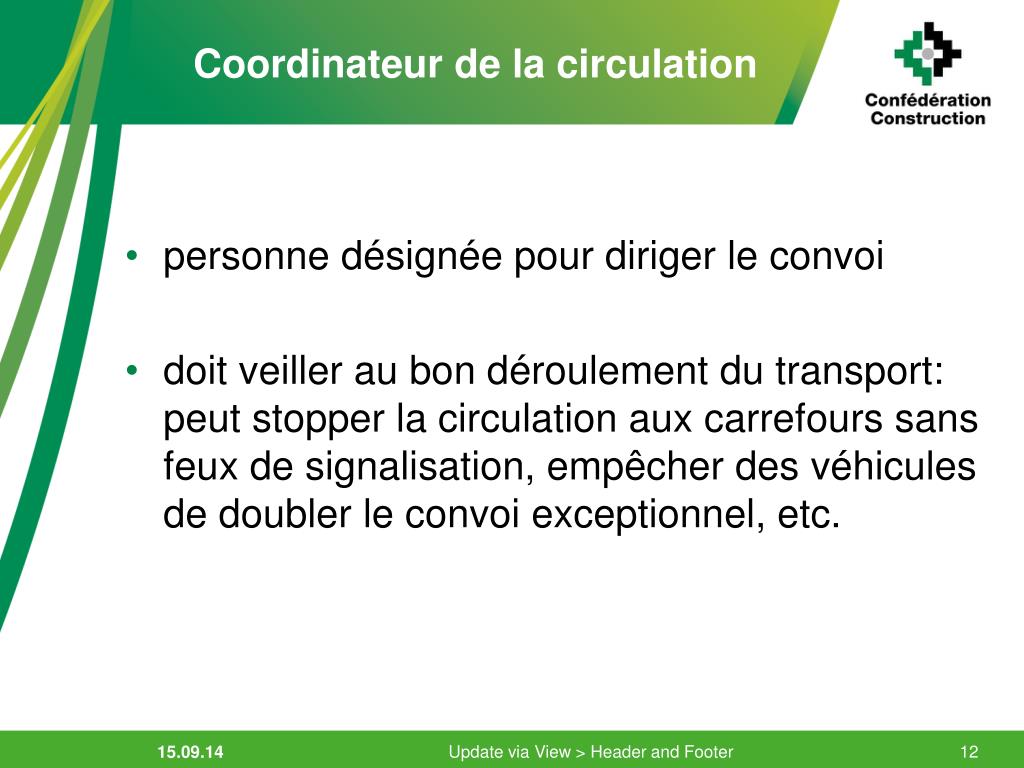 Coordinateur de la circulation

Confédération Construction

• personne désignée pour diriger le convoi

• doit veiller au bon déroulement du transport: peut stopper la circulation aux carrefours sans feux de signalisation, empêcher des véhicules de doubler le convoi exceptionnel, etc.

15.09.14 Update via View > Header and Footer 12